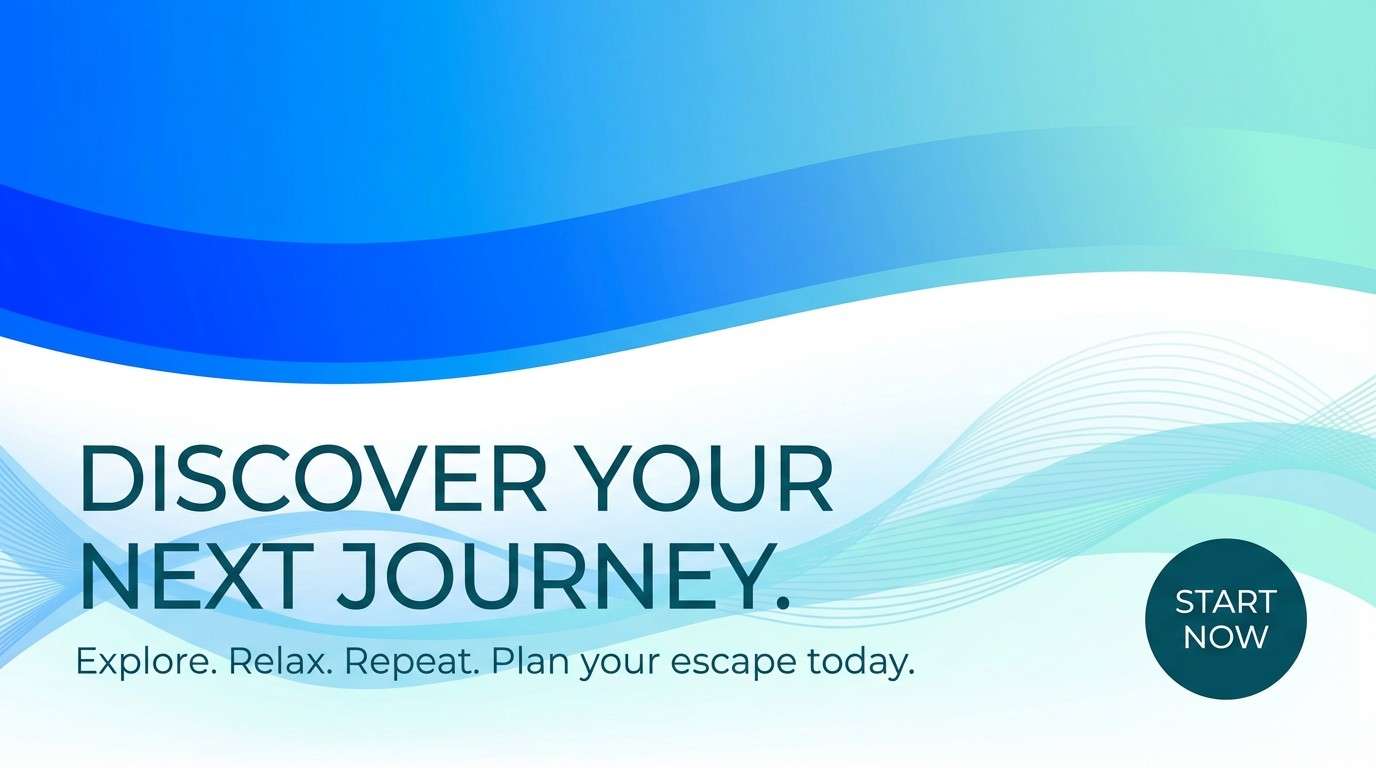 DISCOVER YOUR NEXT JOURNEY.

Explore. Relax. Repeat. Plan your escape today.

START NOW